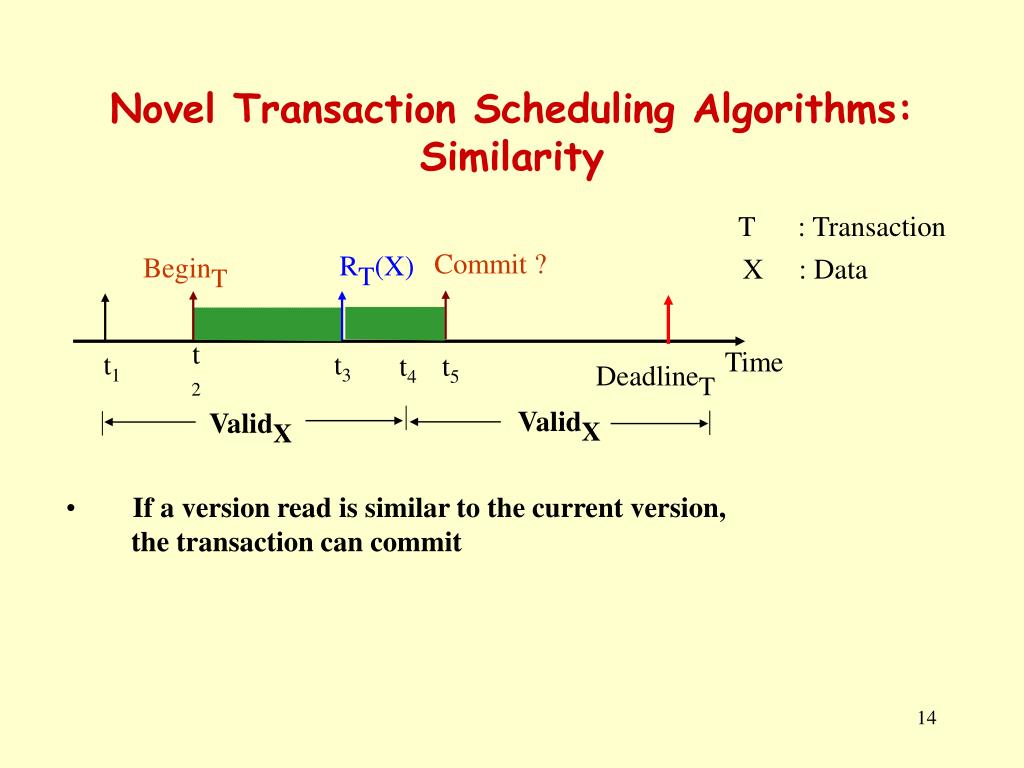 Novel Transaction Scheduling Algorithms: Similarity

T : Transaction
X : Data

$Begin_T$
$R_T(X)$
Commit ?

$t_1$
$t_2$
$t_3$
$t_4$
$t_5$
$Deadline_T$
Time

$Valid_X$
$Valid_X$

• If a version read is similar to the current version, the transaction can commit

14